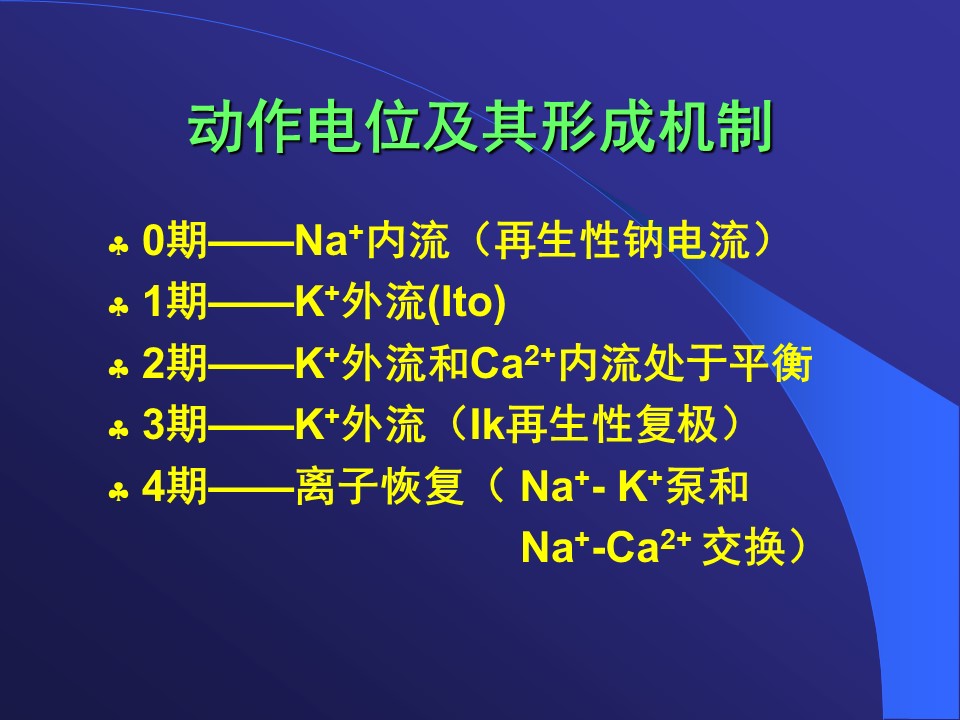 动作电位及其形成机制

♣ 0期——$Na^+$内流（再生性钠电流）
♣ 1期——$K^+$外流(Ito)
♣ 2期——$K^+$外流和$Ca^{2+}$内流处于平衡
♣ 3期——$K^+$外流（Ik再生性复极）
♣ 4期——离子恢复（ $Na^+$- $K^+$泵和 $Na^+$-$Ca^{2+}$ 交换）